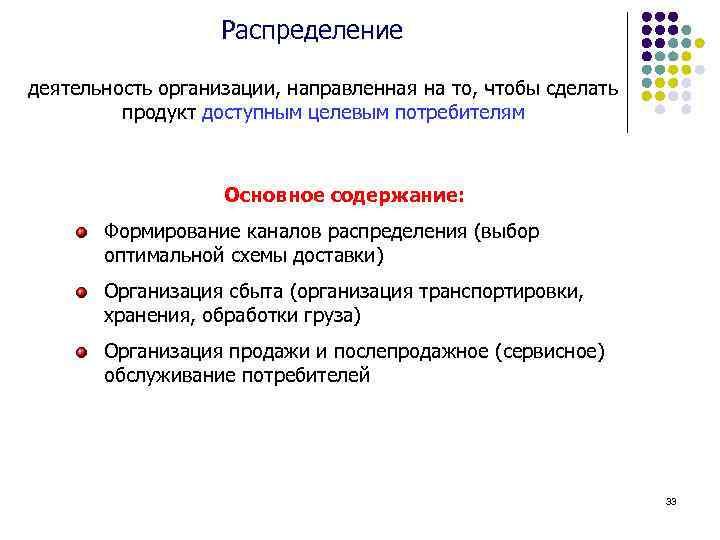 Распределение

деятельность организации, направленная на то, чтобы сделать продукт доступным целевым потребителям

Основное содержание:

Формирование каналов распределения (выбор оптимальной схемы доставки)

Организация сбыта (организация транспортировки, хранения, обработки груза)

Организация продажи и послепродажное (сервисное) обслуживание потребителей

33